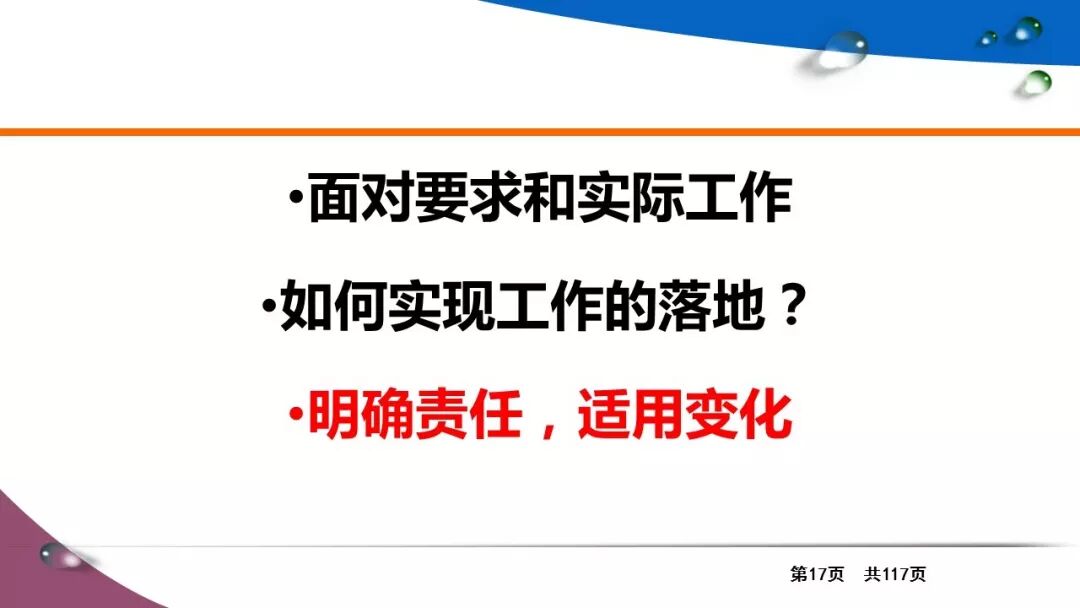 •面对要求和实际工作

•如何实现工作的落地？

•明确责任，适用变化

第17页 共117页